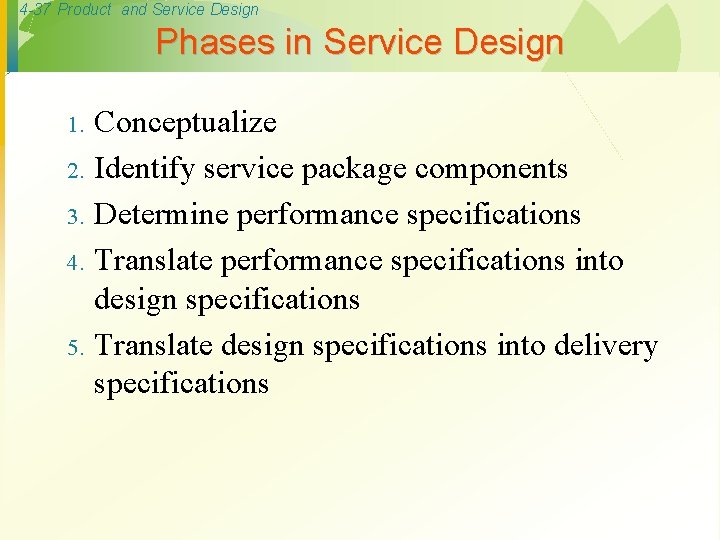 4-37 Product and Service Design

Phases in Service Design

1. Conceptualize
2. Identify service package components
3. Determine performance specifications
4. Translate performance specifications into design specifications
5. Translate design specifications into delivery specifications